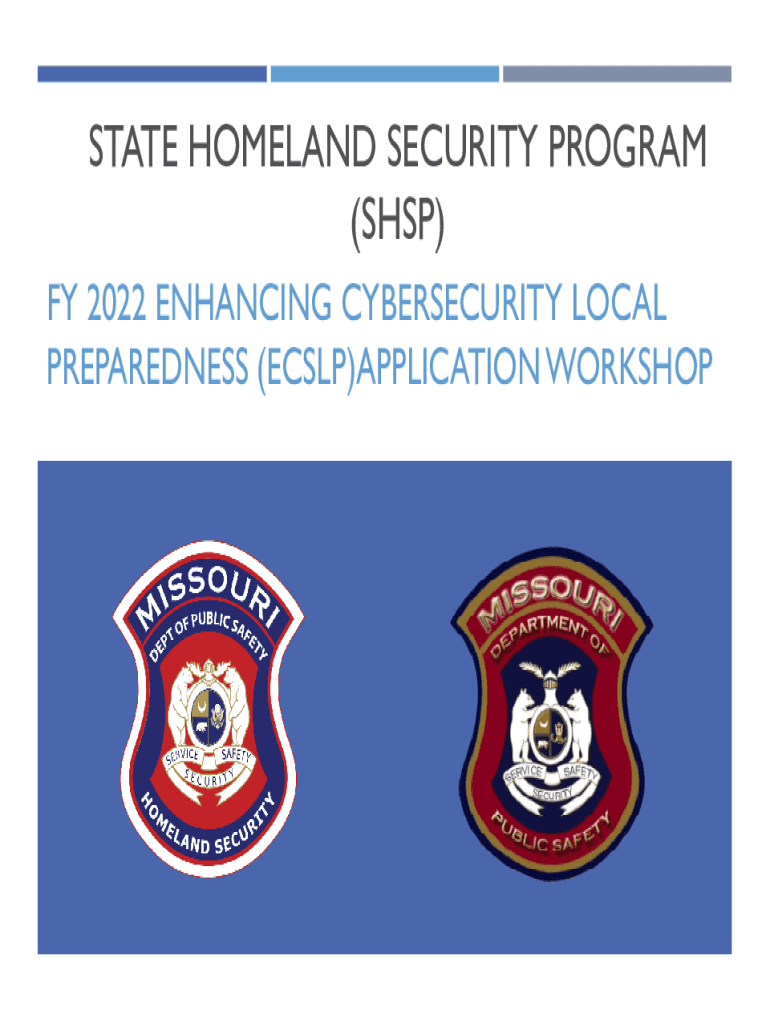 STATE HOMELAND SECURITY PROGRAM (SHSP)

FY 2022 ENHANCING CYBERSECURITY LOCAL PREPAREDNESS (ECSLP)APPLICATION WORKSHOP

MISSOURI
DEPT OF PUBLIC SAFETY
SERVICE SAFETY
SECURITY
HOMELAND SECURITY

MISSOURI
DEPARTMENT OF
SERVICE SAFETY
SECURITY
PUBLIC SAFETY